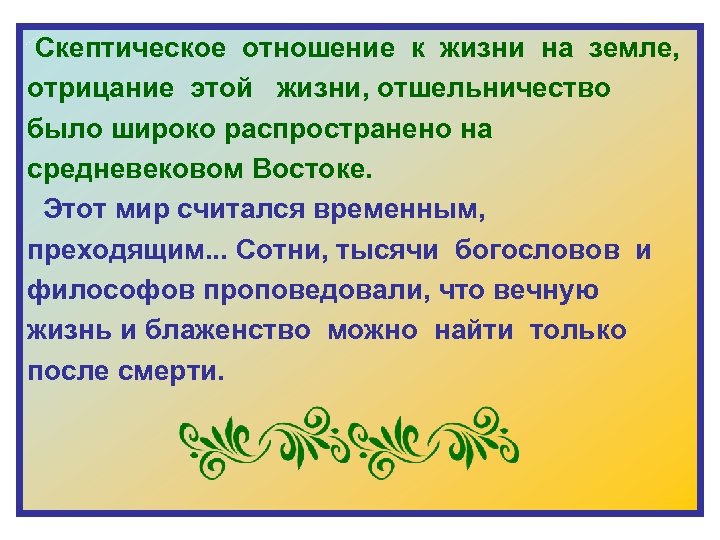 Скептическое отношение к жизни на земле, отрицание этой жизни, отшельничество было широко распространено на средневековом Востоке.

Этот мир считался временным, преходящим... Сотни, тысячи богословов и философов проповедовали, что вечную жизнь и блаженство можно найти только после смерти.